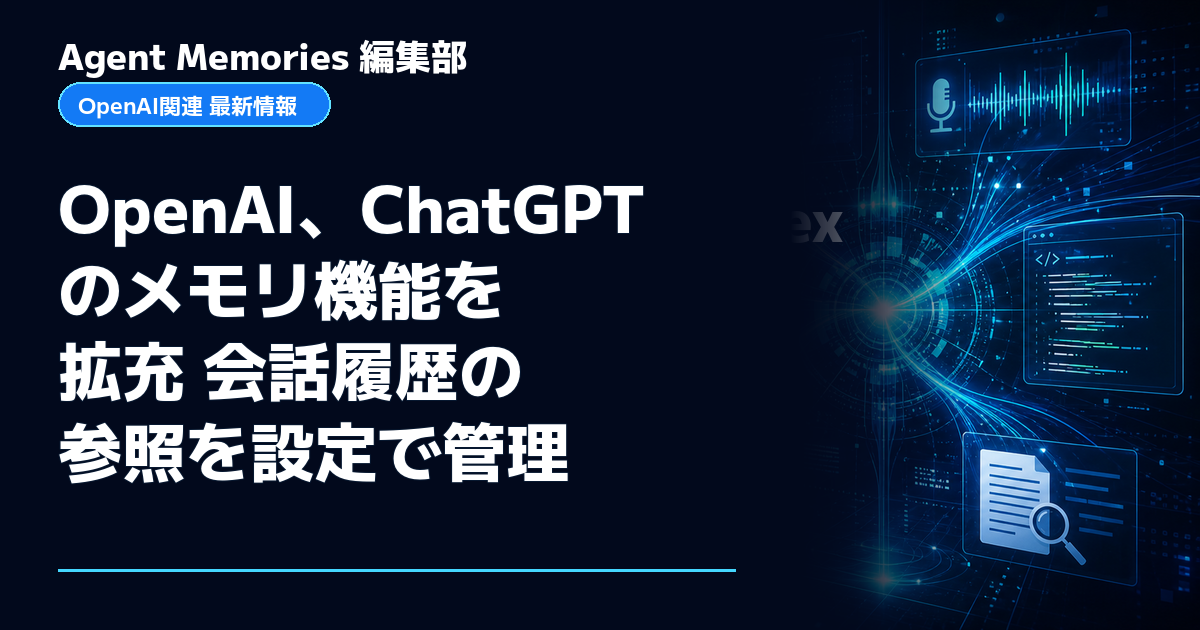 Agent Memories 編集部

OpenAI関連 最新情報

OpenAI、ChatGPTのメモリ機能を拡充 会話履歴の参照を設定で管理

ex

</>